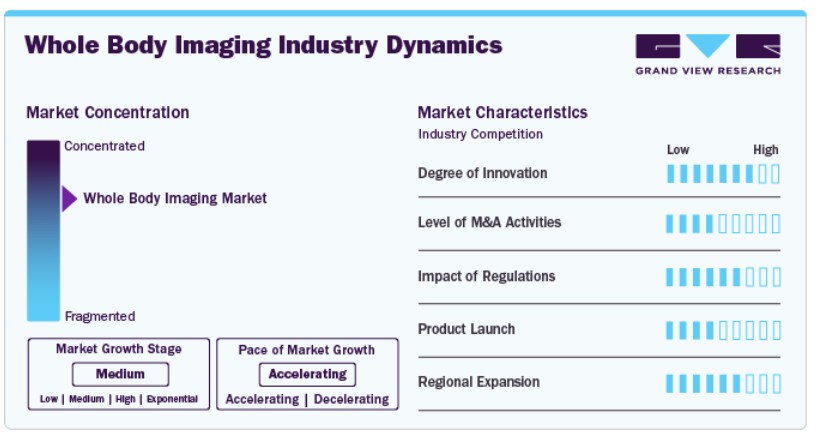 Whole Body Imaging Industry Dynamics

GRAND VIEW RESEARCH

Market Concentration

Concentrated

Whole Body Imaging Market

Fragmented

Market Growth Stage

Medium

Low | Medium | High | Exponential

Pace of Market Growth

Accelerating

Accelerating | Decelerating

Market Characteristics

Industry Competition

Low High

Degree of Innovation

Level of M&A Activities

Impact of Regulations

Product Launch

Regional Expansion